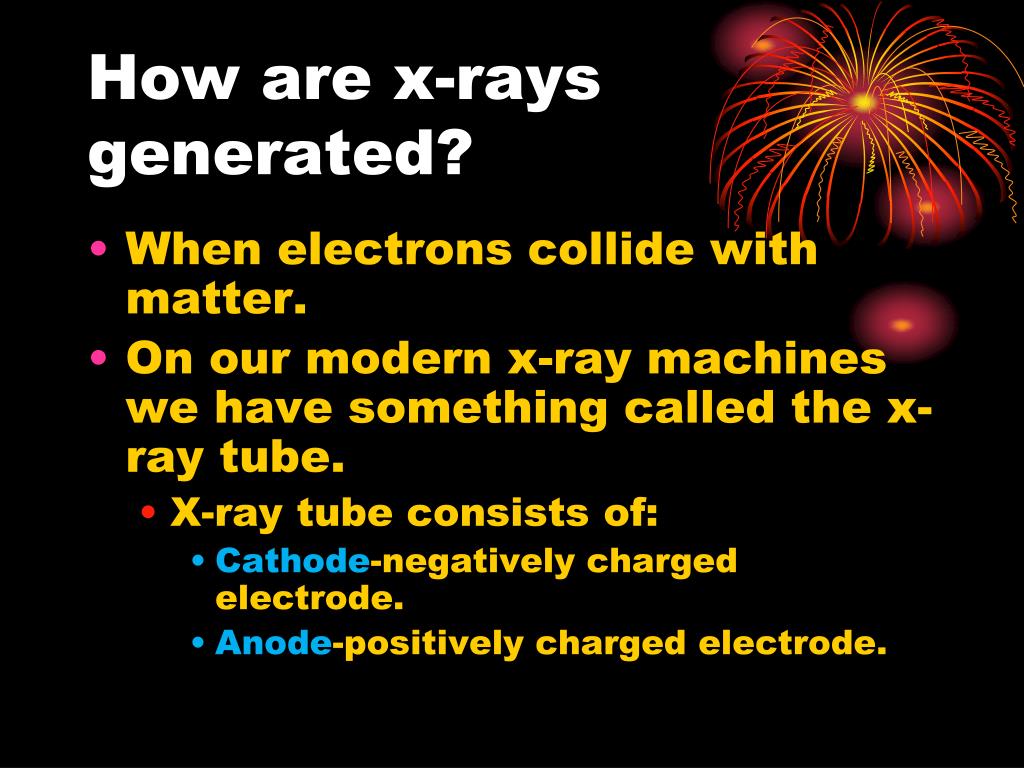 How are x-rays generated?

• When electrons collide with matter.
• On our modern x-ray machines we have something called the x-ray tube.
  • X-ray tube consists of:
    • Cathode-negatively charged electrode.
    • Anode-positively charged electrode.